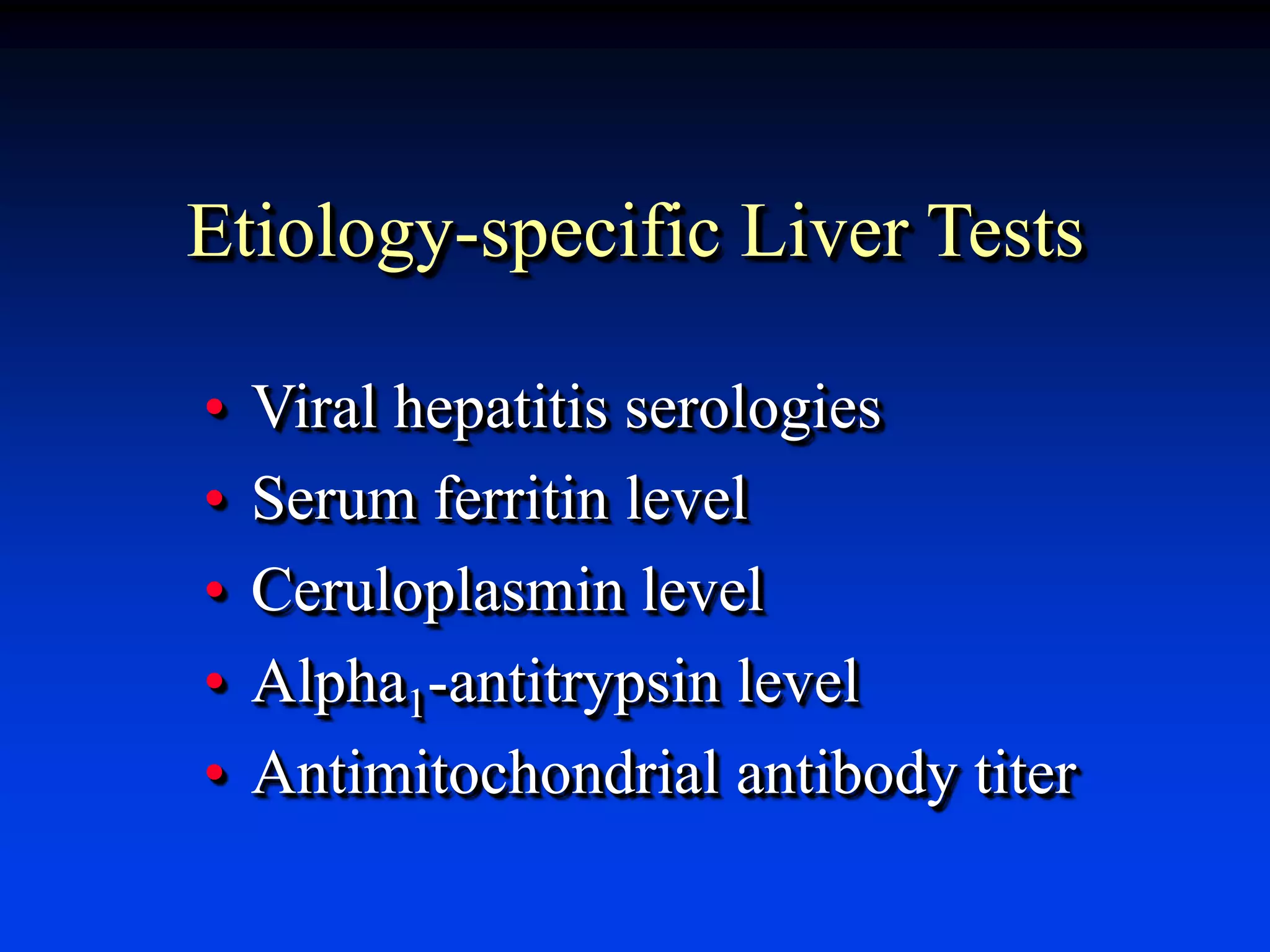 Etiology-specific Liver Tests

• Viral hepatitis serologies
• Serum ferritin level
• Ceruloplasmin level
• Alpha$_1$-antitrypsin level
• Antimitochondrial antibody titer